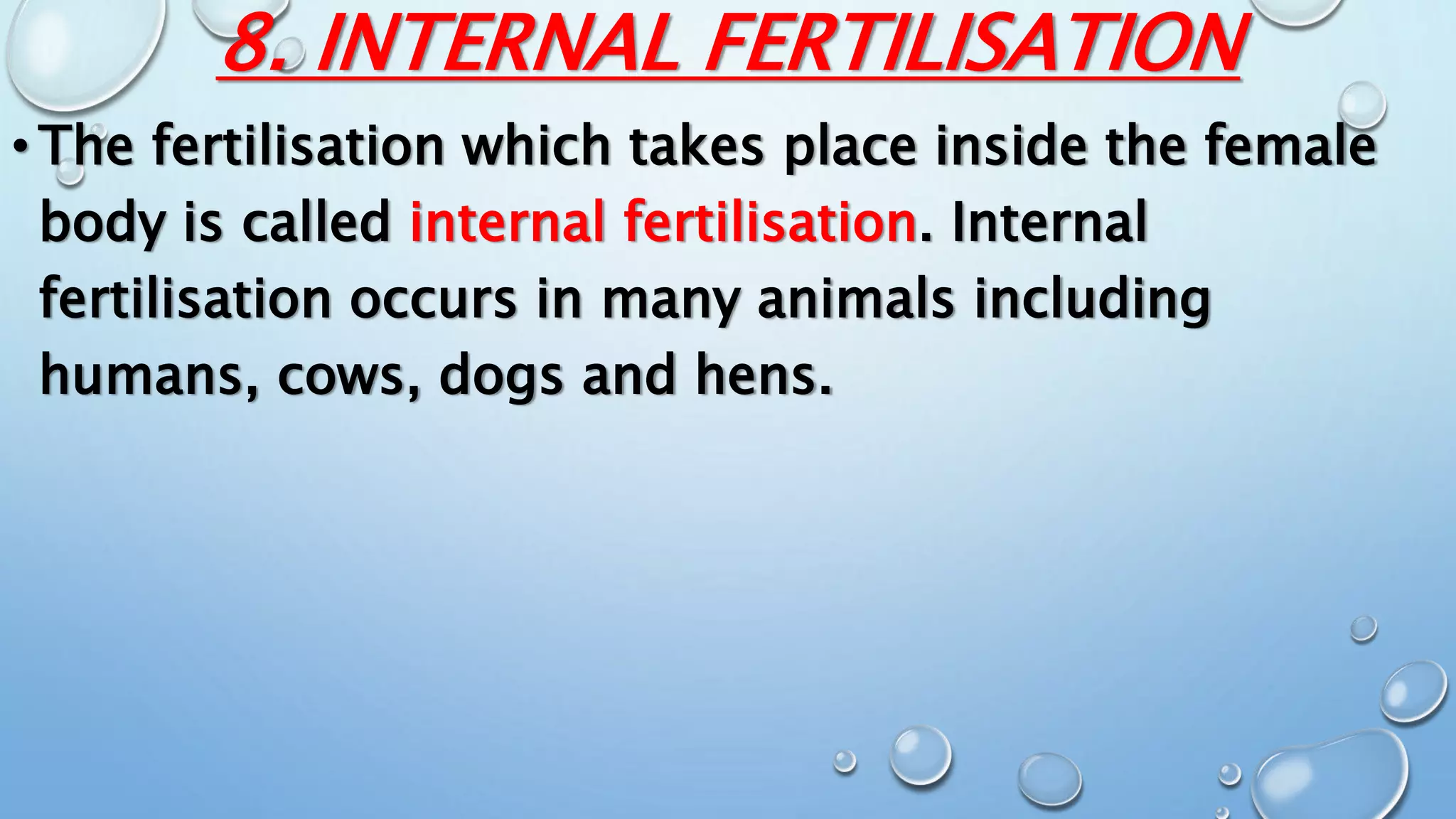 8. INTERNAL FERTILISATION

• The fertilisation which takes place inside the female body is called internal fertilisation. Internal fertilisation occurs in many animals including humans, cows, dogs and hens.